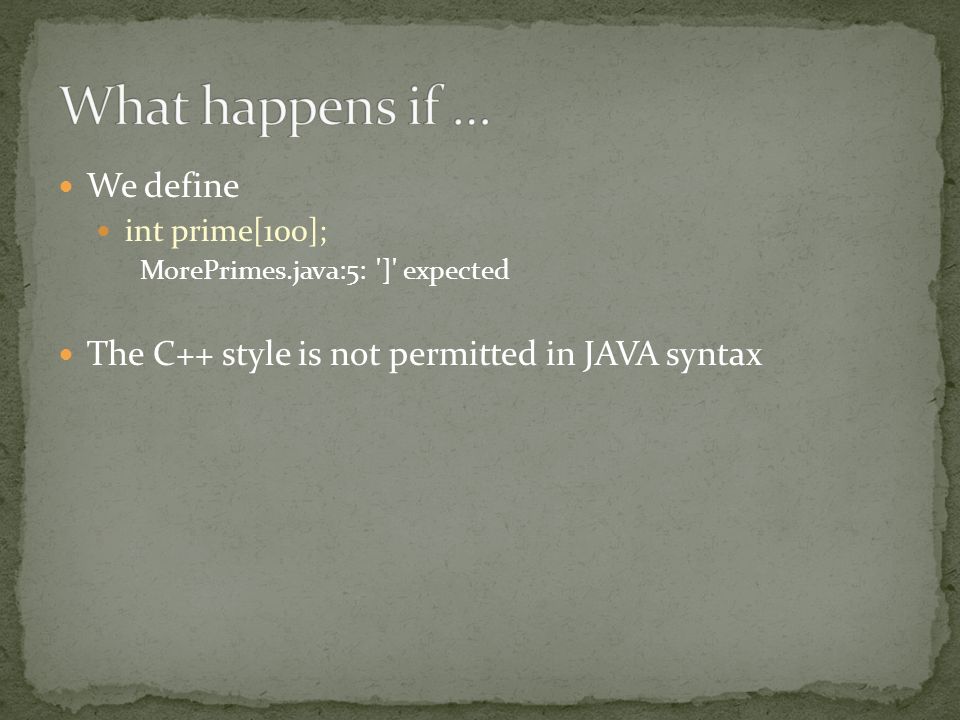 What happens if …

We define

int prime[100];

MorePrimes.java:5: ']' expected

The C++ style is not permitted in JAVA syntax